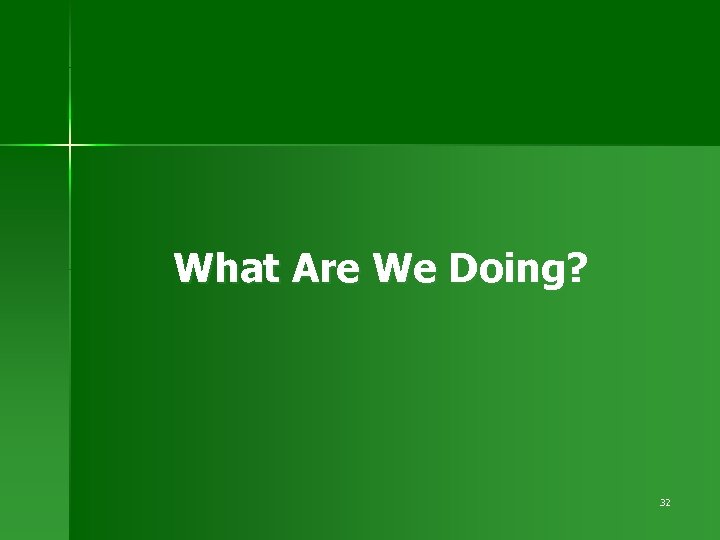 What Are We Doing?

32